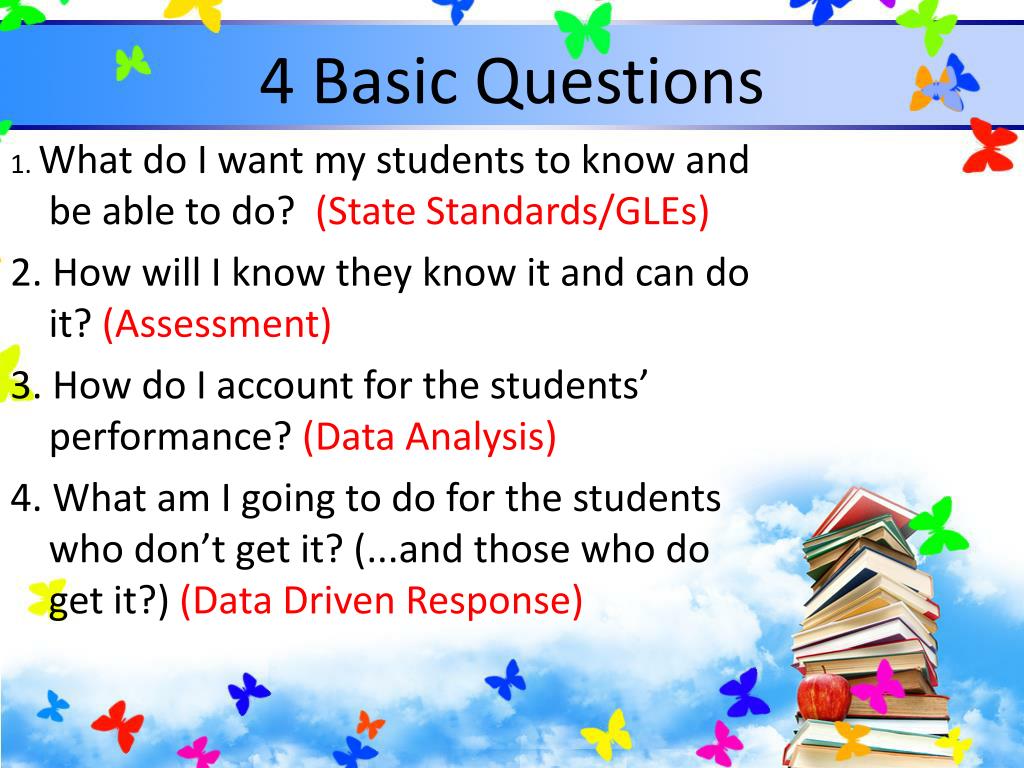 4 Basic Questions

1. What do I want my students to know and be able to do? (State Standards/GLEs)

2. How will I know they know it and can do it? (Assessment)

3. How do I account for the students' performance? (Data Analysis)

4. What am I going to do for the students who don't get it? (...and those who do get it?) (Data Driven Response)